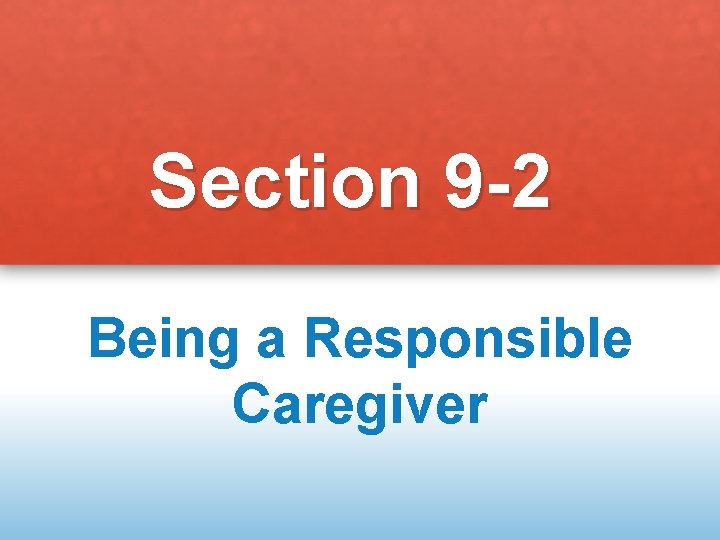 Section 9-2

Being a Responsible Caregiver